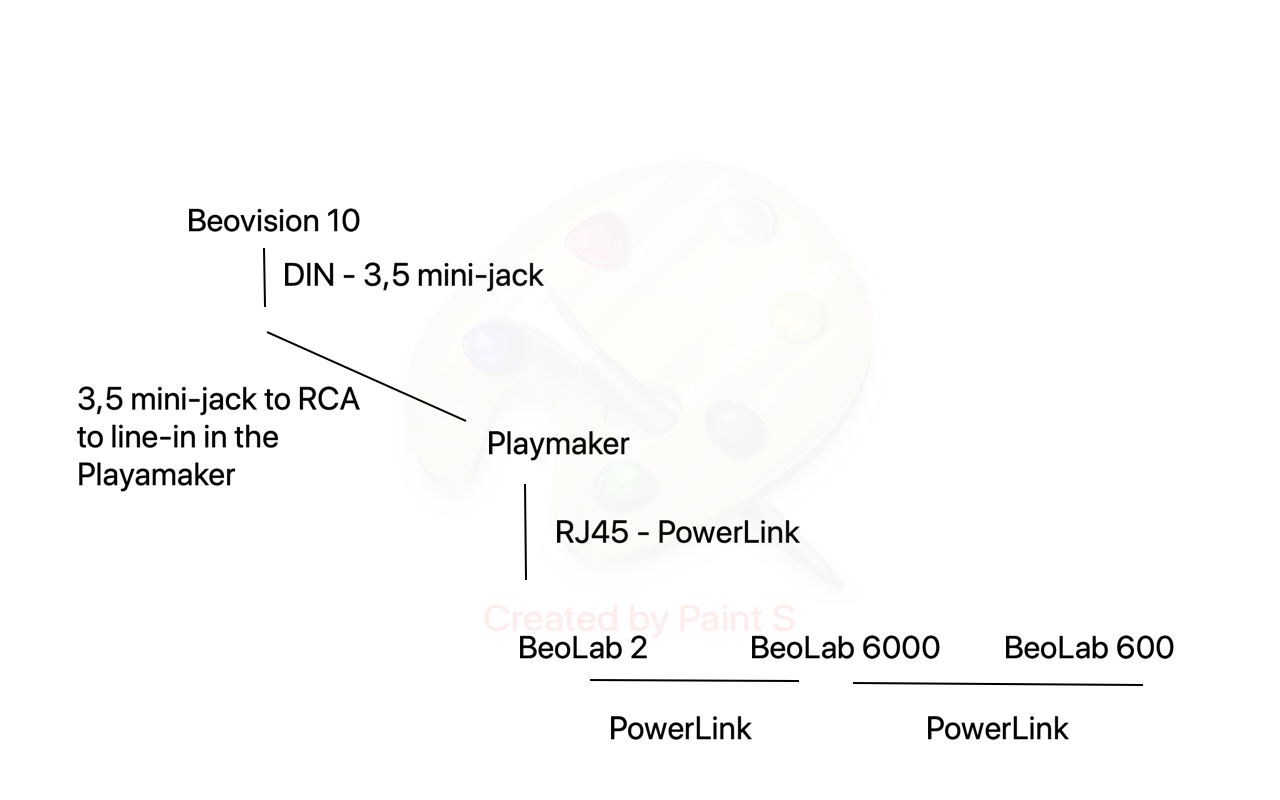 Beovision 10

DIN - 3,5 mini-jack

3,5 mini-jack to RCA to line-in in the Playamaker

Playmaker

RJ45 - PowerLink

Created by Paint S

BeoLab 2

BeoLab 6000

BeoLab 600

PowerLink

PowerLink